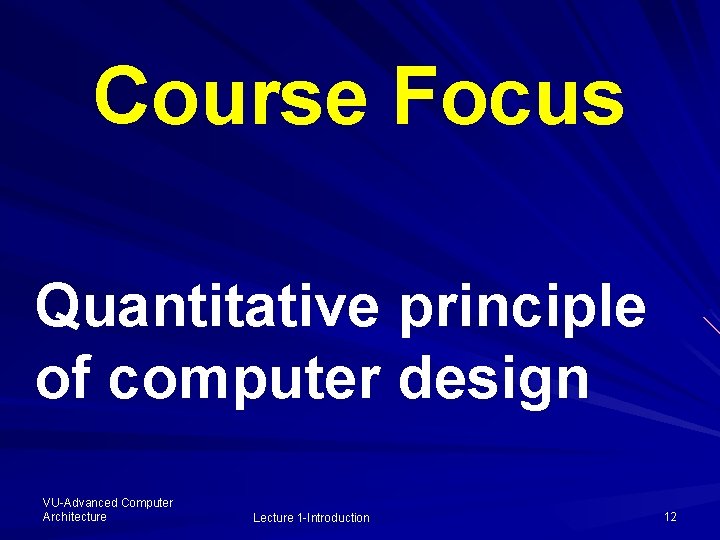 Course Focus

Quantitative principle of computer design

VU-Advanced Computer Architecture

Lecture 1-Introduction

12